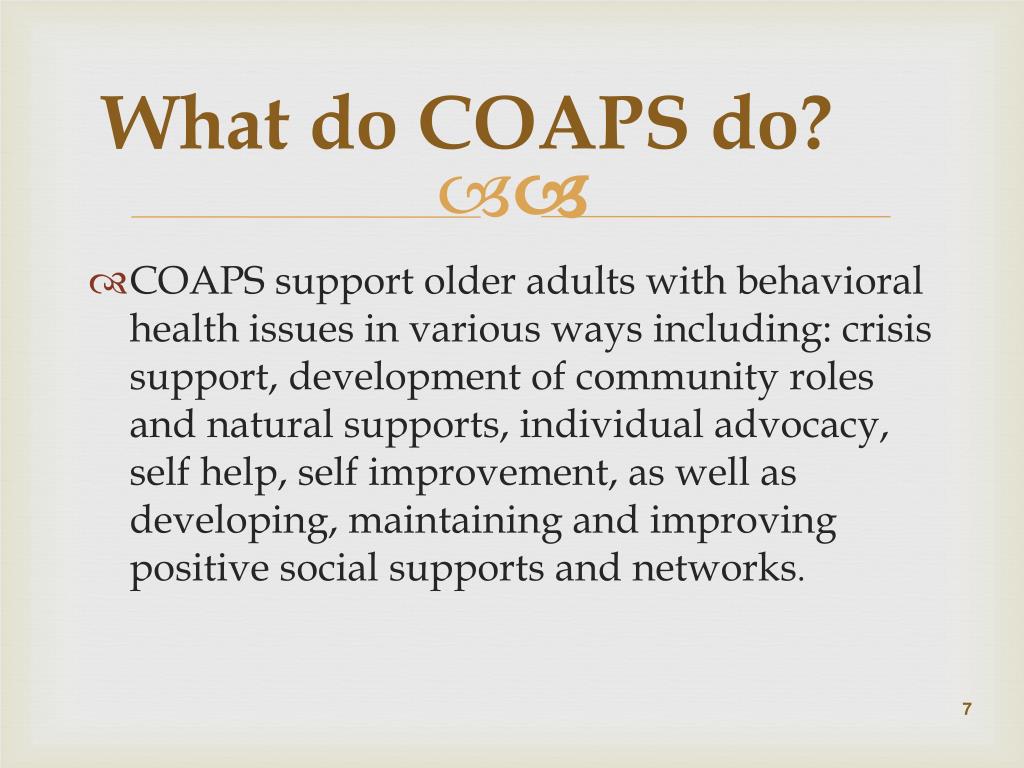 What do COAPS do?

COAPS support older adults with behavioral health issues in various ways including: crisis support, development of community roles and natural supports, individual advocacy, self help, self improvement, as well as developing, maintaining and improving positive social supports and networks.

7